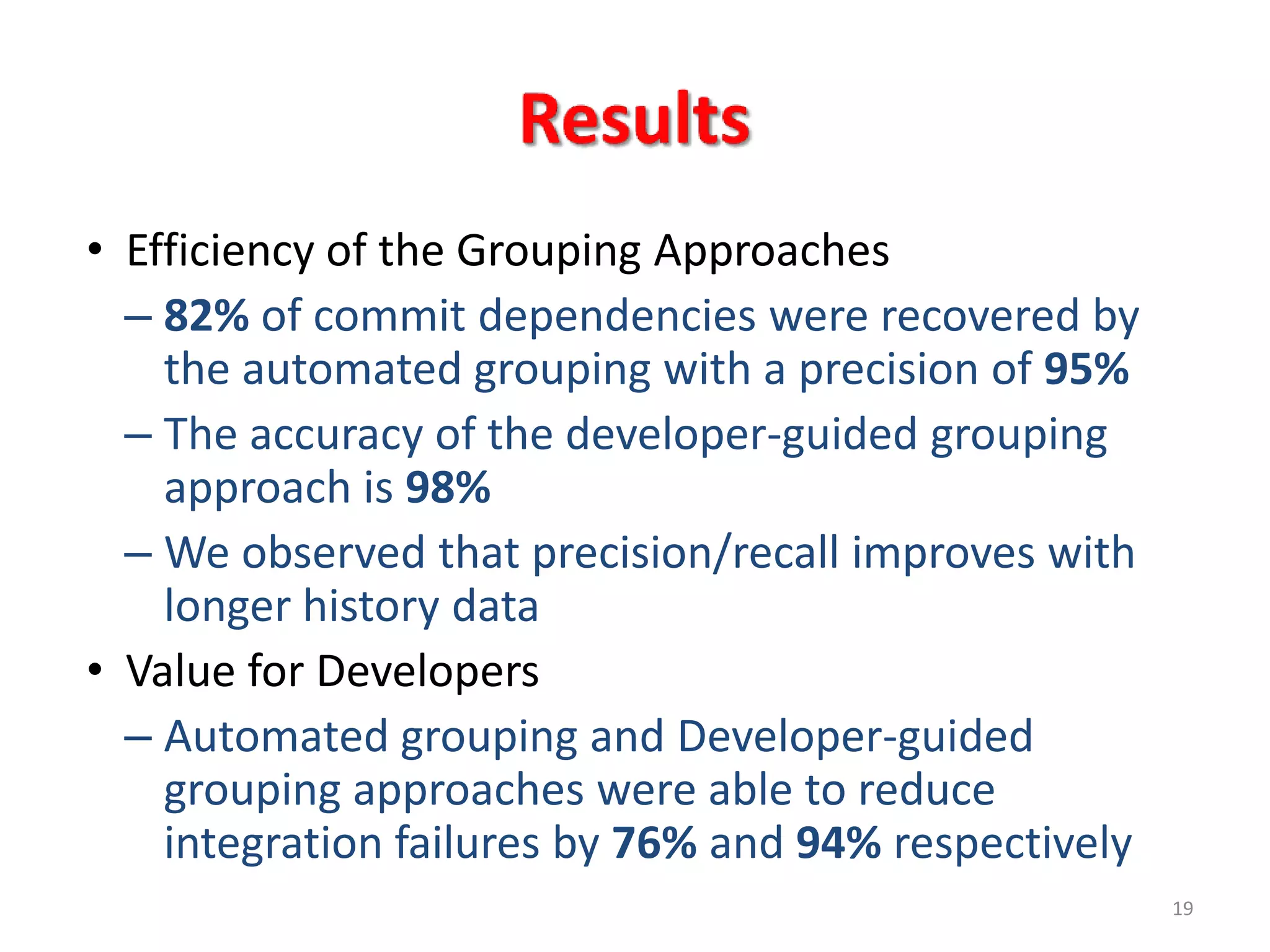 Results

• Efficiency of the Grouping Approaches
– 82% of commit dependencies were recovered by the automated grouping with a precision of 95%
– The accuracy of the developer-guided grouping approach is 98%
– We observed that precision/recall improves with longer history data
• Value for Developers
– Automated grouping and Developer-guided grouping approaches were able to reduce integration failures by 76% and 94% respectively

19